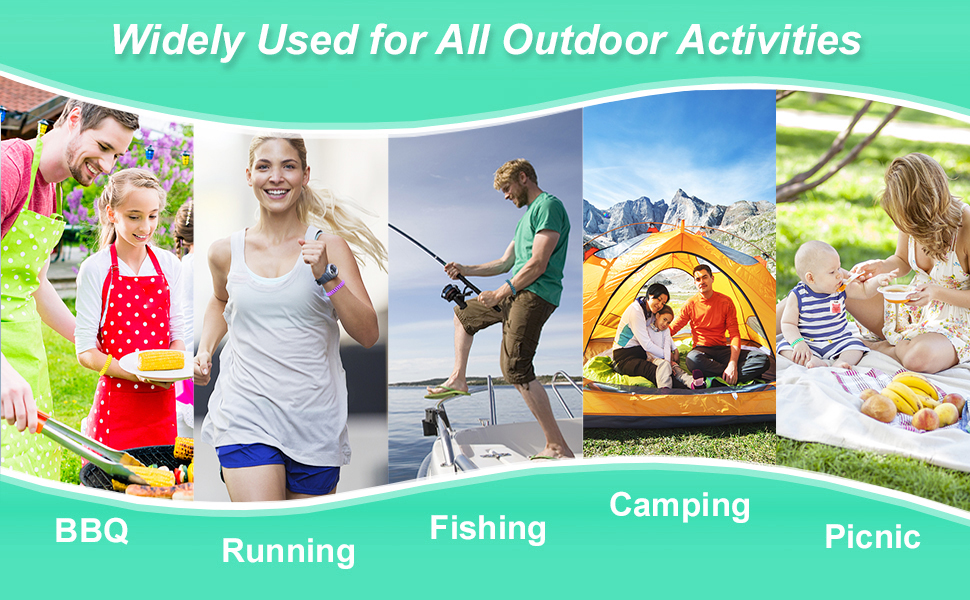 Widely Used for All Outdoor Activities

BBQ

Running

Fishing

Camping

Picnic